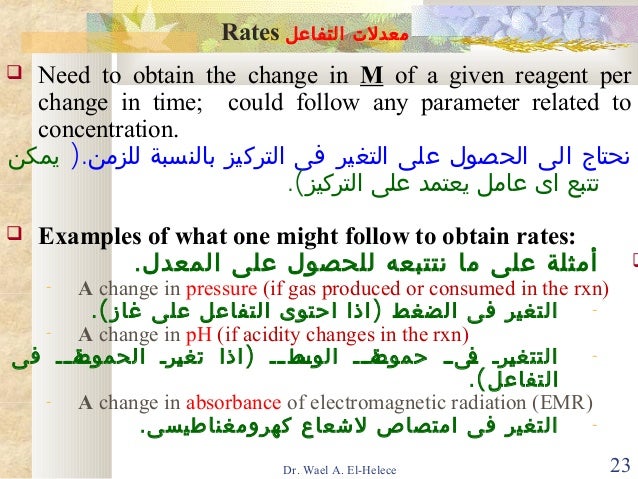 Rates معدلات التفاعل

Need to obtain the change in M of a given reagent per change in time; could follow any parameter related to concentration.
نحتاج الى الحصول على التغير فى التركيز بالنسبة للزمن.( يمكن تتبع اى عامل يعتمد على التركيز).

Examples of what one might follow to obtain rates:
أمثلة على ما نتتبعه للحصول على المعدل.

- A change in pressure (if gas produced or consumed in the rxn)
- التغير فى الضغط (اذا احتوى التفاعل على غاز).
- A change in pH (if acidity changes in the rxn)
- التتغير فى حموضة الوسط (اذا تغير الحموضة فى التفاعل).
- A change in absorbance of electromagnetic radiation (EMR)
- التغير فى امتصاص لاشعاع كهرومغناطيسى.

Dr. Wael A. El-Helece

23